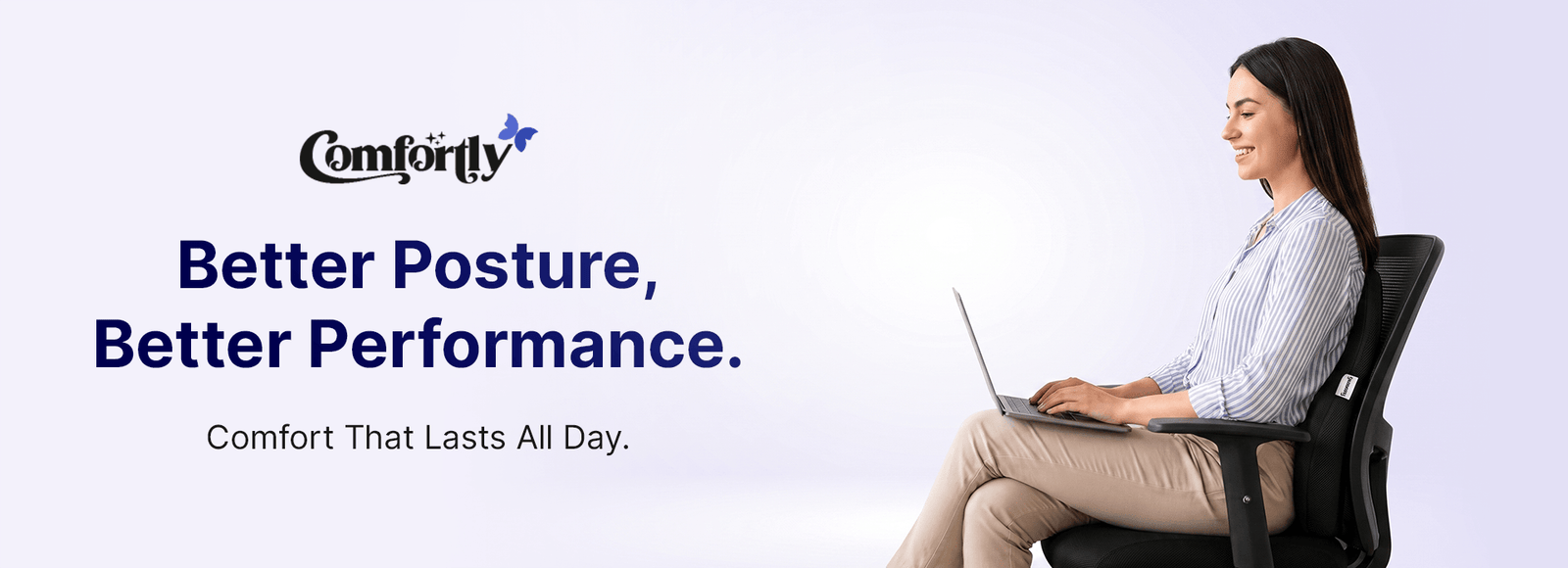 Comfortly

Better Posture,
Better Performance.

Comfort That Lasts All Day.